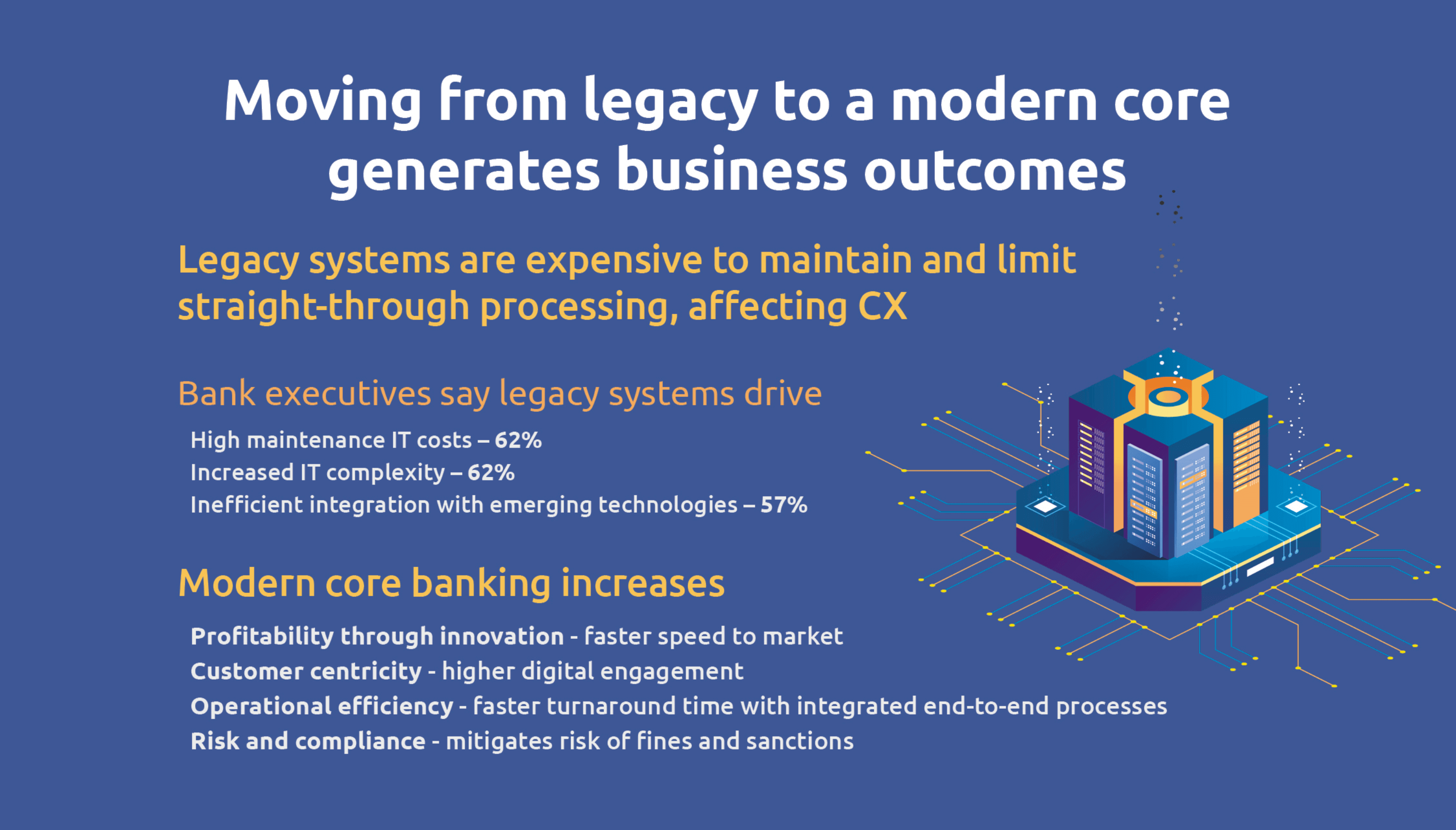 Moving from legacy to a modern core generates business outcomes

Legacy systems are expensive to maintain and limit straight-through processing, affecting CX

Bank executives say legacy systems drive

High maintenance IT costs – 62%
Increased IT complexity – 62%
Inefficient integration with emerging technologies – 57%

Modern core banking increases

Profitability through innovation - faster speed to market
Customer centricity - higher digital engagement
Operational efficiency - faster turnaround time with integrated end-to-end processes
Risk and compliance - mitigates risk of fines and sanctions